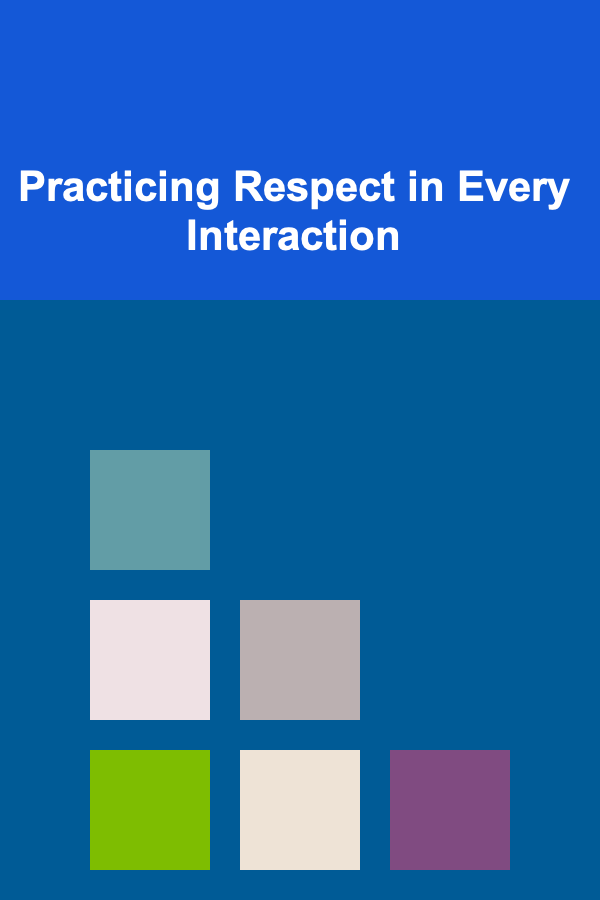 Practicing Respect in Every Interaction